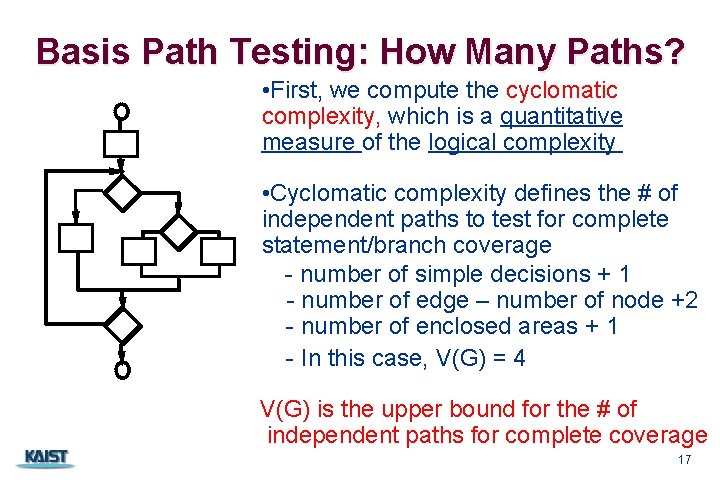 Basis Path Testing: How Many Paths?

•First, we compute the cyclomatic complexity, which is a quantitative measure of the logical complexity

•Cyclomatic complexity defines the # of independent paths to test for complete statement/branch coverage
- number of simple decisions + 1
- number of edge – number of node +2
- number of enclosed areas + 1
- In this case, V(G) = 4

V(G) is the upper bound for the # of independent paths for complete coverage

KAIST

17